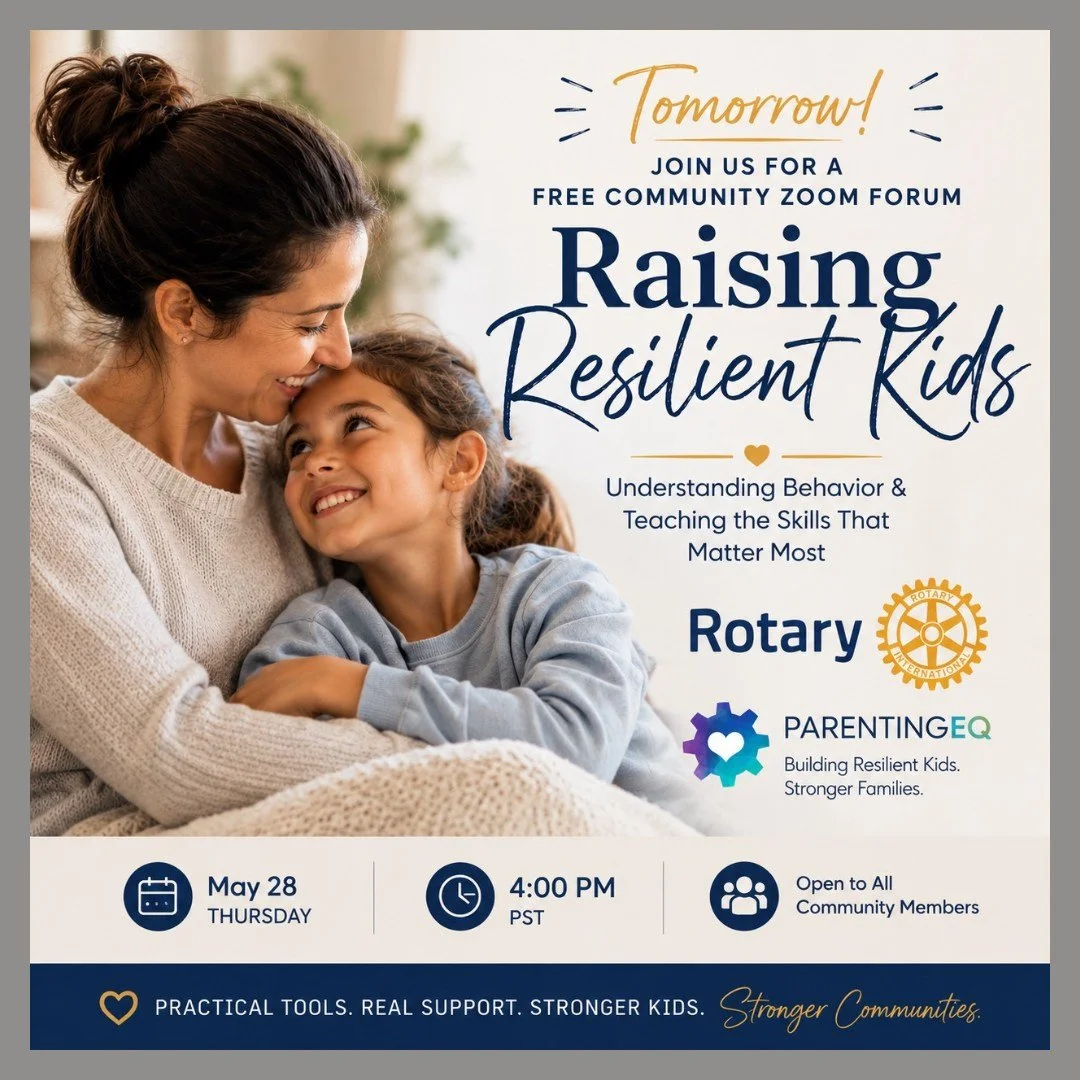 Tomorrow!
JOIN US FOR A FREE COMMUNITY ZOOM FORUM

Raising Resilient Kids

Understanding Behavior & Teaching the Skills That Matter Most

Rotary
ROTARY INTERNATIONAL

PARENTINGEQ
Building Resilient Kids. Stronger Families.

May 28
THURSDAY

4:00 PM
PST

Open to All Community Members

PRACTICAL TOOLS. REAL SUPPORT. STRONGER KIDS. Stronger Communities.